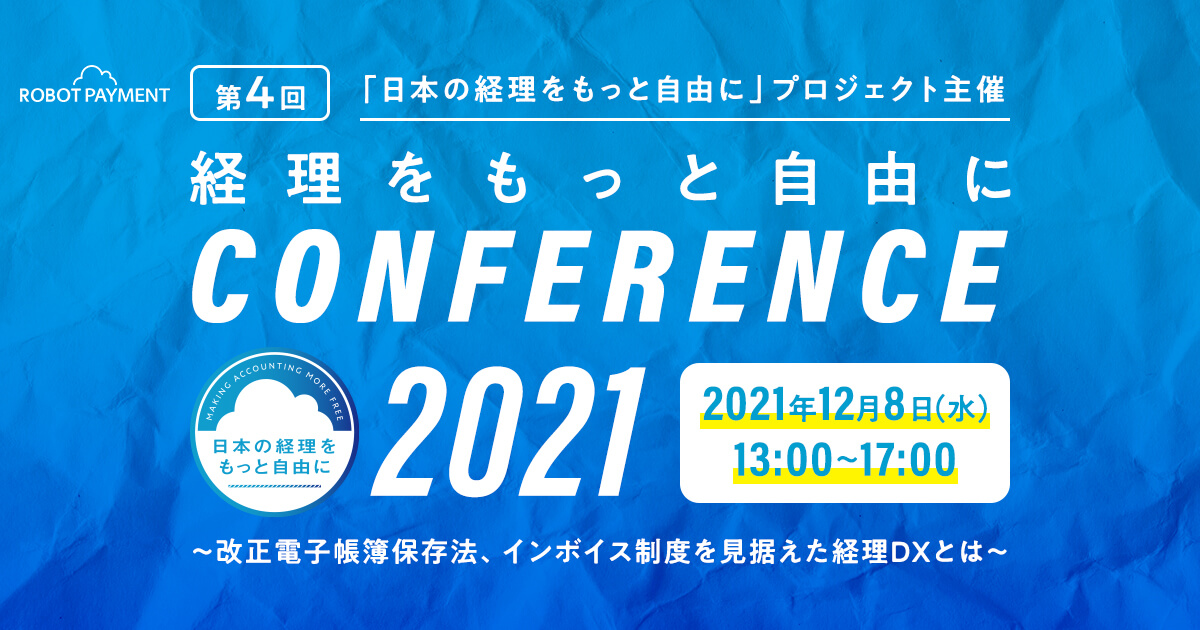 ROBOT PAYMENT

第4回

「日本の経理をもっと自由に」プロジェクト主催

経理をもっと自由に
CONFERENCE
2021

MAKING ACCOUNTING MORE FREE
日本の経理をもっと自由に

2021年12月8日(水)
13:00~17:00

~改正電子帳簿保存法、インボイス制度を見据えた経理DXとは~